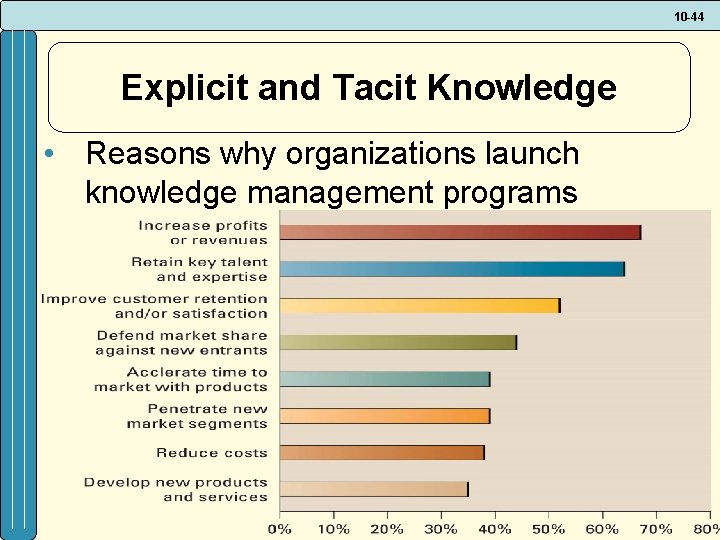 10-44

Explicit and Tacit Knowledge

• Reasons why organizations launch knowledge management programs

Increase profits or revenues
Retain key talent and expertise
Improve customer retention and/or satisfaction
Defend market share against new entrants
Acclerate time to market with products
Penetrate new market segments
Reduce costs
Develop new products and services

0% 10% 20% 30% 40% 50% 60% 70% 80%